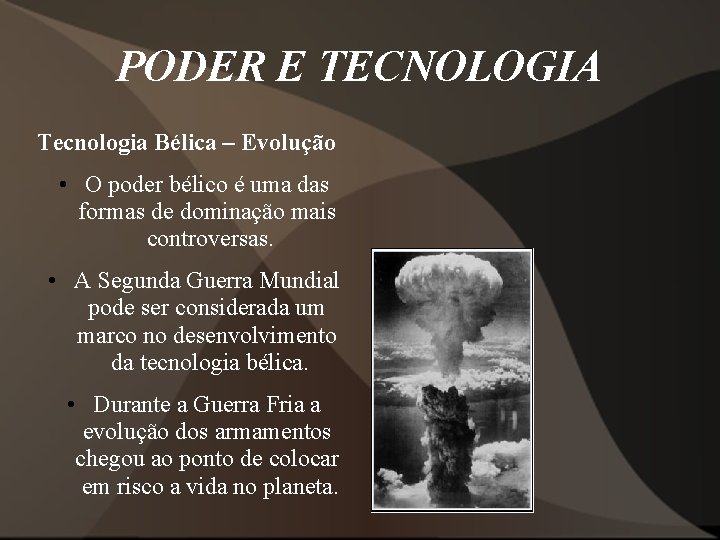 PODER E TECNOLOGIA

Tecnologia Bélica – Evolução

• O poder bélico é uma das formas de dominação mais controversas.

• A Segunda Guerra Mundial pode ser considerada um marco no desenvolvimento da tecnologia bélica.

• Durante a Guerra Fria a evolução dos armamentos chegou ao ponto de colocar em risco a vida no planeta.